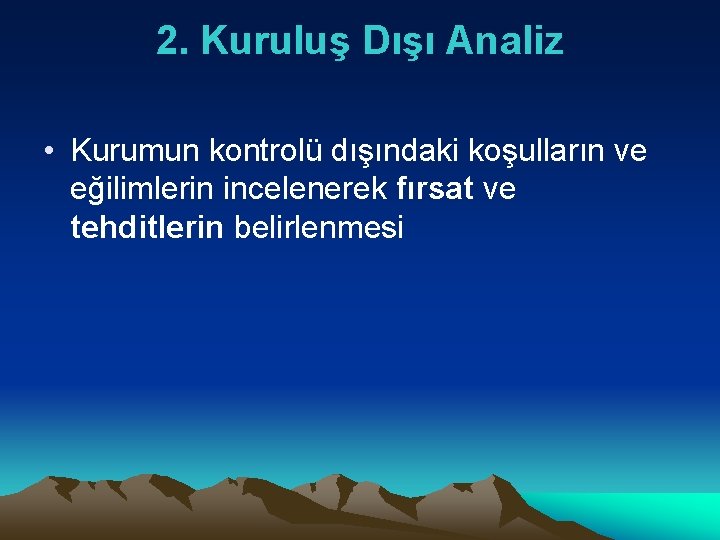 2. Kuruluş Dışı Analiz

• Kurumun kontrolü dışındaki koşulların ve eğilimlerin incelenerek fırsat ve tehditlerin belirlenmesi